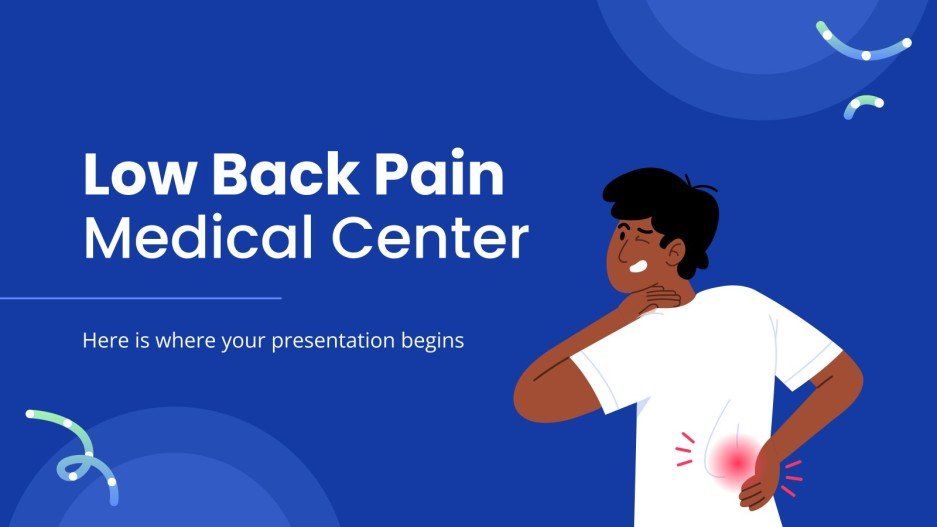 Low Back Pain
Medical Center

Here is where your presentation begins